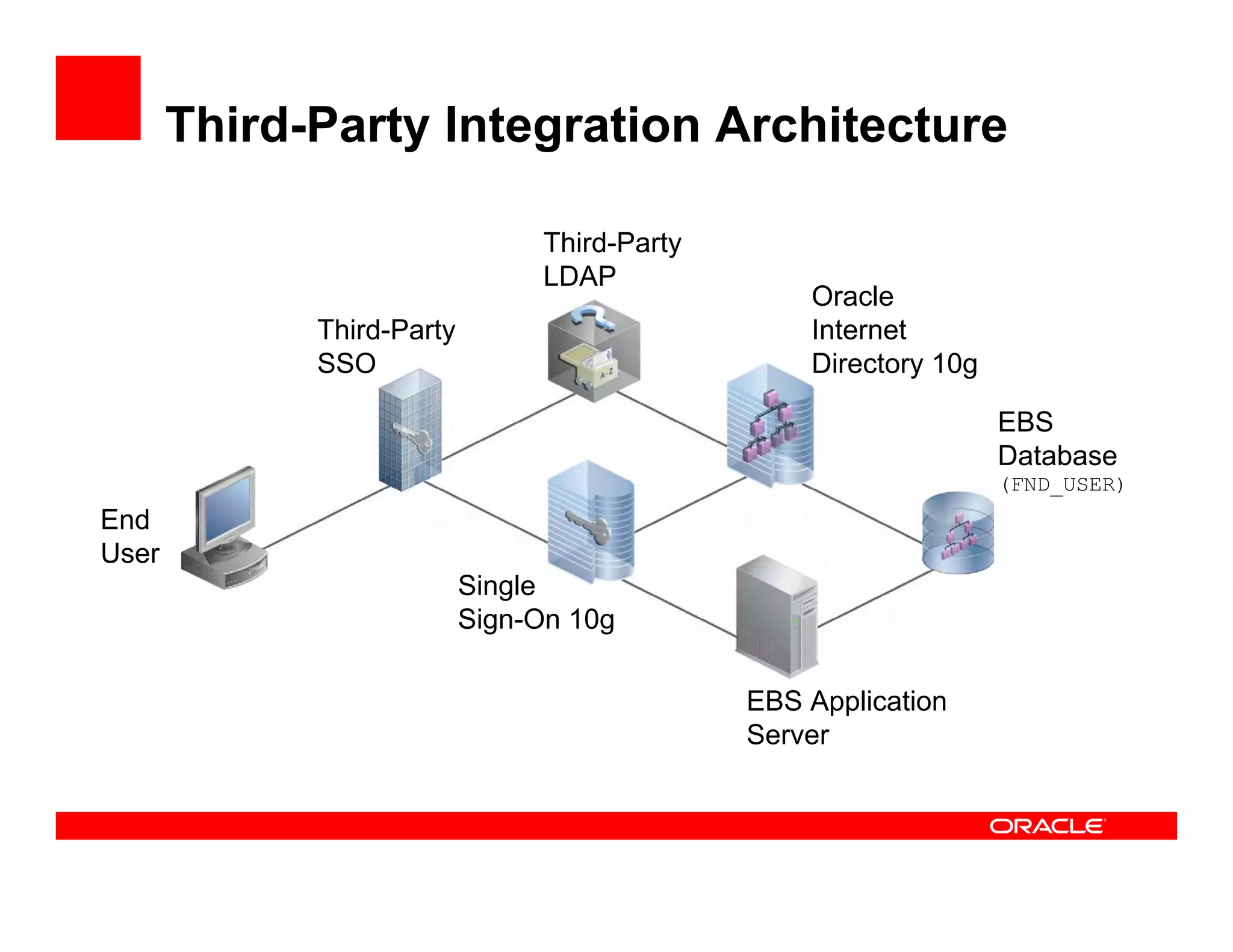 Third-Party Integration Architecture

Third-Party LDAP

A-Z

Third-Party SSO

Oracle Internet Directory 10g

EBS Database (FND_USER)

End User

Single Sign-On 10g

EBS Application Server

ORACLE